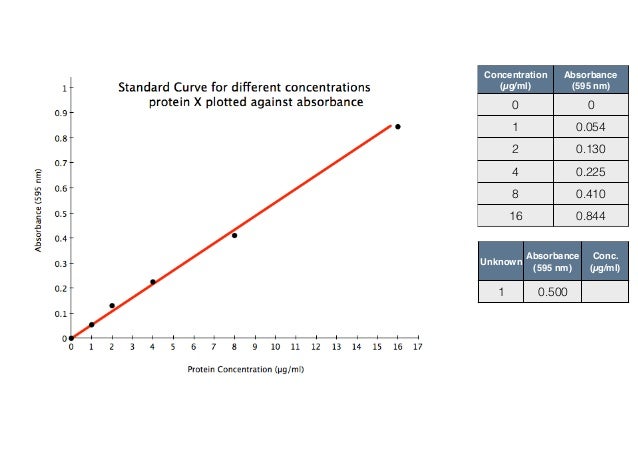 Standard Curve for different concentrations protein X plotted against absorbance

Absorbance (595 nm)

1
0.9
0.8
0.7
0.6
0.5
0.4
0.3
0.2
0.1
0

0 1 2 3 4 5 6 7 8 9 10 11 12 13 14 15 16 17

Protein Concentration (µg/ml)

| Concentration (µg/ml) | Absorbance (595 nm) |
|---|---|
| 0 | 0 |
| 1 | 0.054 |
| 2 | 0.130 |
| 4 | 0.225 |
| 8 | 0.410 |
| 16 | 0.844 |

| Unknown | Absorbance (595 nm) | Conc. (µg/ml) |
|---|---|---|
| 1 | 0.500 | |